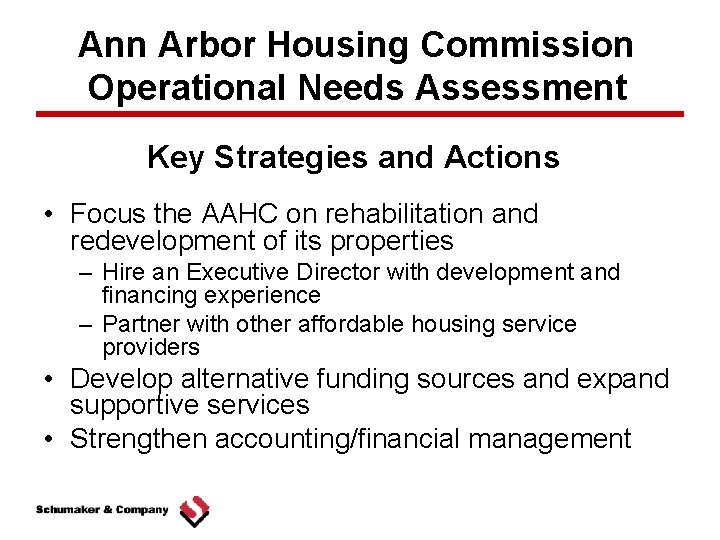 Ann Arbor Housing Commission
Operational Needs Assessment

Key Strategies and Actions

• Focus the AAHC on rehabilitation and redevelopment of its properties
– Hire an Executive Director with development and financing experience
– Partner with other affordable housing service providers
• Develop alternative funding sources and expand supportive services
• Strengthen accounting/financial management

Schumaker & Company